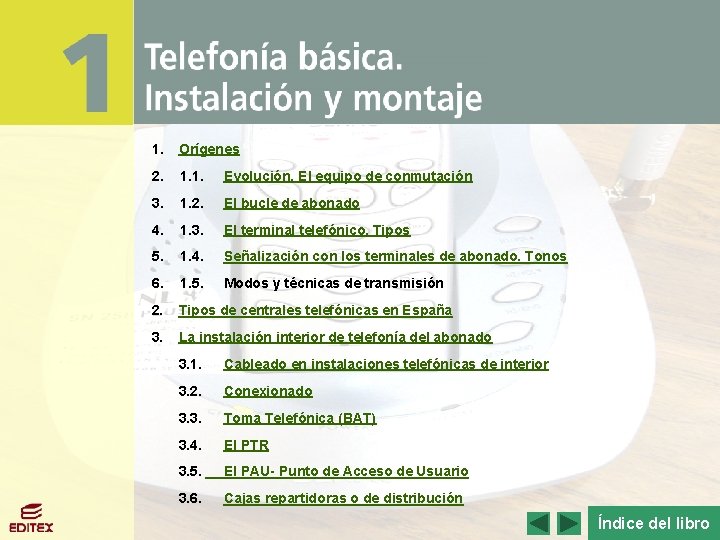 1

Telefonía básica.
Instalación y montaje

1. Orígenes

2. 1.1. Evolución. El equipo de conmutación

3. 1.2. El bucle de abonado

4. 1.3. El terminal telefónico. Tipos

5. 1.4. Señalización con los terminales de abonado. Tonos

6. 1.5. Modos y técnicas de transmisión

2. Tipos de centrales telefónicas en España

3. La instalación interior de telefonía del abonado

3.1. Cableado en instalaciones telefónicas de interior

3.2. Conexionado

3.3. Toma Telefónica (BAT)

3.4. El PTR

3.5. El PAU- Punto de Acceso de Usuario

3.6. Cajas repartidoras o de distribución

EDITEX

Índice del libro